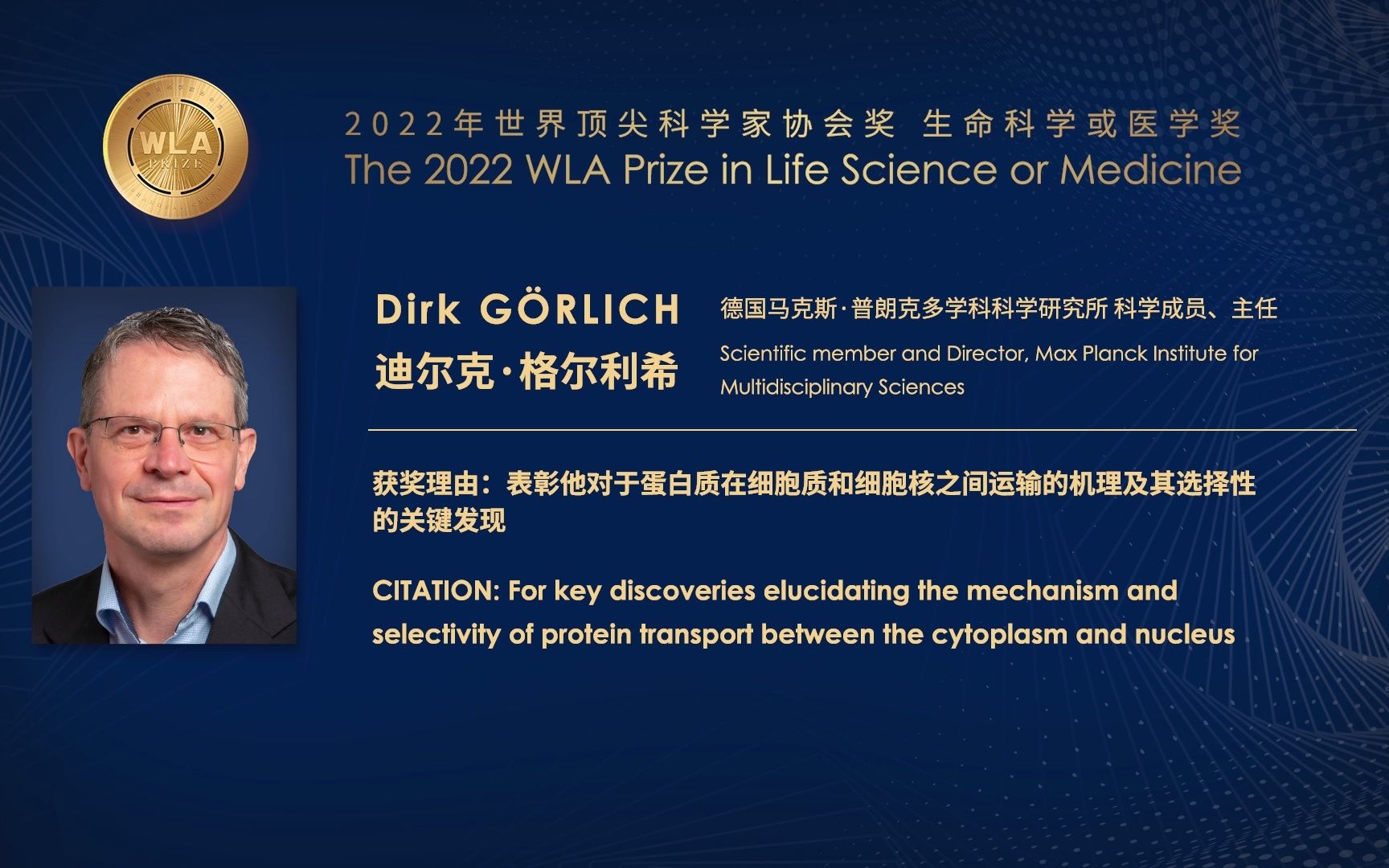 WLA PRIZE

2022年世界顶尖科学家协会奖 生命科学或医学奖
The 2022 WLA Prize in Life Science or Medicine

Dirk GÖRLICH
迪尔克·格尔利希

德国马克斯·普朗克多学科科学研究所 科学成员、主任
Scientific member and Director, Max Planck Institute for Multidisciplinary Sciences

获奖理由：表彰他对于蛋白质在细胞质和细胞核之间运输的机理及其选择性的关键发现

CITATION: For key discoveries elucidating the mechanism and selectivity of protein transport between the cytoplasm and nucleus